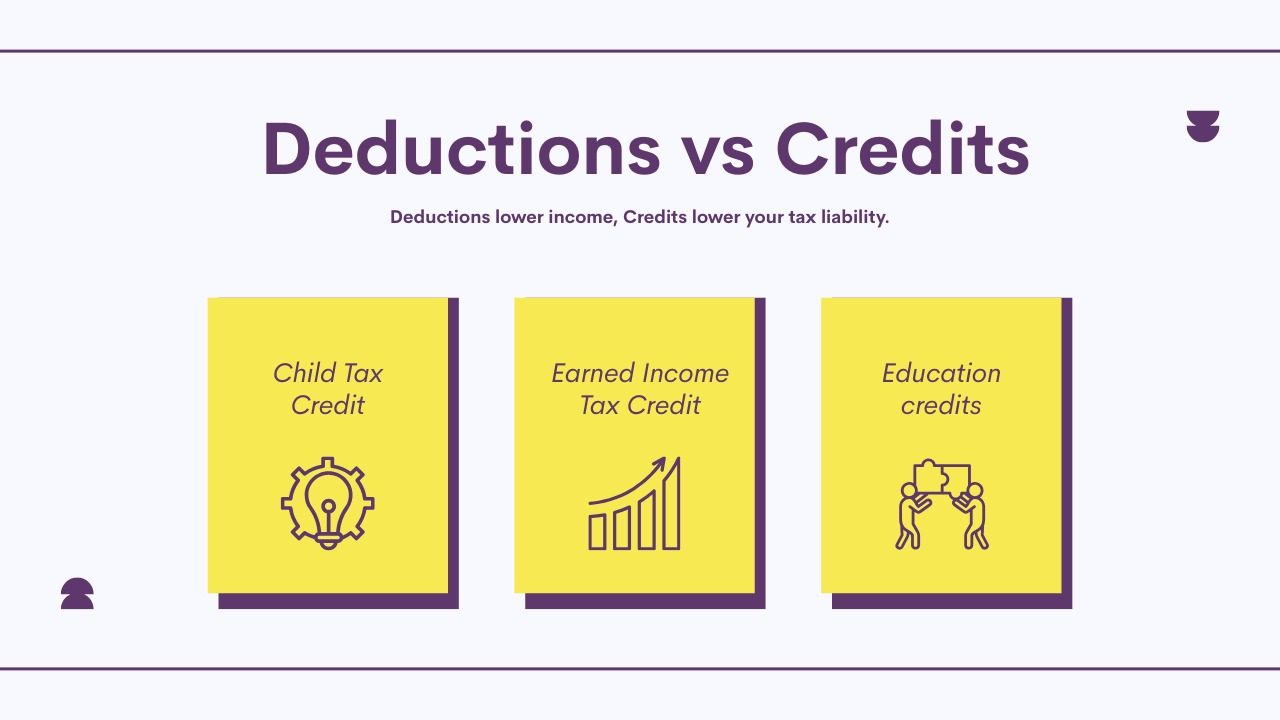 Deductions vs Credits

Deductions lower income, Credits lower your tax liability.

Child Tax Credit

Earned Income Tax Credit

Education credits